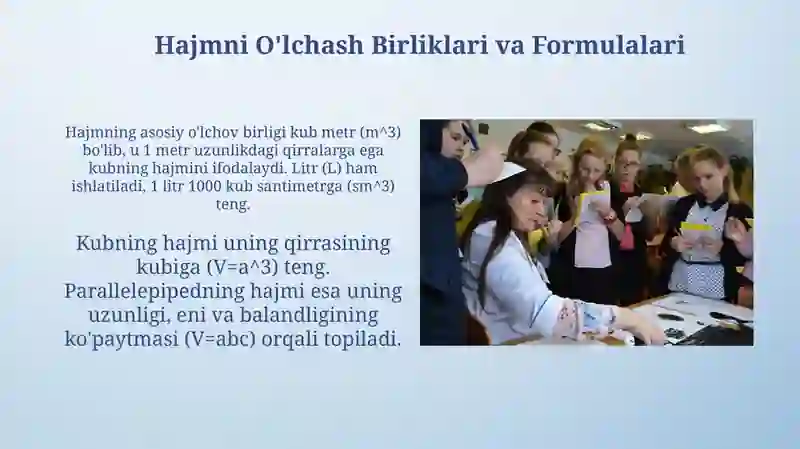 Hajmni O'lchash Birliklari va Formulalari

Hajmning asosiy o'lchov birligi kub metr (m^3) bo'lib, u 1 metr uzunlikdagi qirralarga ega kubning hajmini ifodalaydi. Litr (L) ham ishlatiladi, 1 litr 1000 kub santimetrga (sm^3) teng.

Kubning hajmi uning qirrasining kubiga (V=a^3) teng. Parallelepipedning hajmi esa uning uzunligi, eni va balandligining ko'paytmasi (V=abc) orqali topiladi.